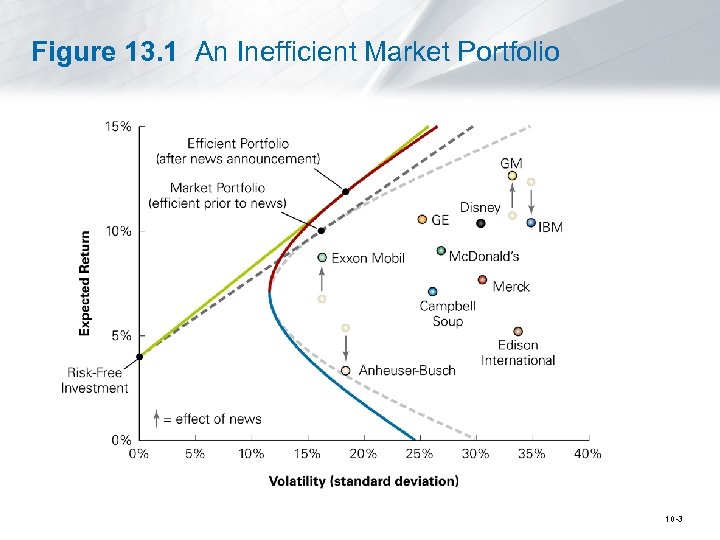 Figure 13.1 An Inefficient Market Portfolio

15%
10%
5%
0%
Expected Return

Efficient Portfolio (after news announcement)

Market Portfolio (efficient prior to news)

GM
Disney
GE
IBM
Exxon Mobil
McDonald's
Merck
Campbell Soup
Edison International
Anheuser-Busch

Risk-Free Investment

↑ = effect of news

0% 5% 10% 15% 20% 25% 30% 35% 40%
Volatility (standard deviation)

10-3